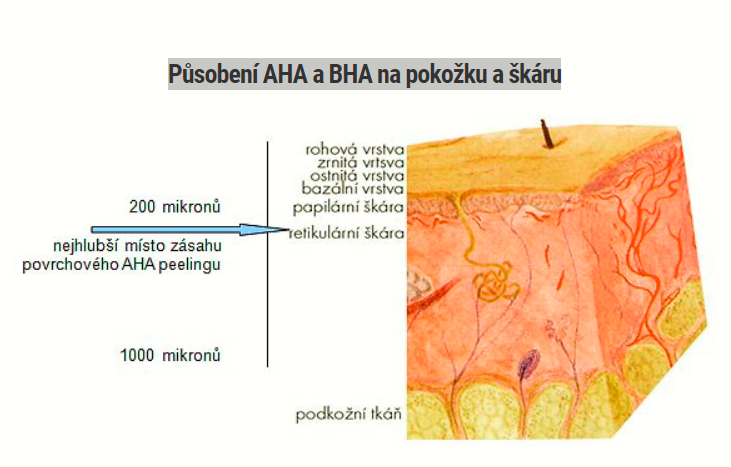 Působení AHA a BHA na pokožku a škáru

200 mikronů

nejhlubší místo zásahu povrchového AHA peelingu

1000 mikronů

rohová vrstva
zrnitá vrtsva
ostnitá vrstva
bazální vrstva
papilární škára
retikulární škára

podkožní tkáň